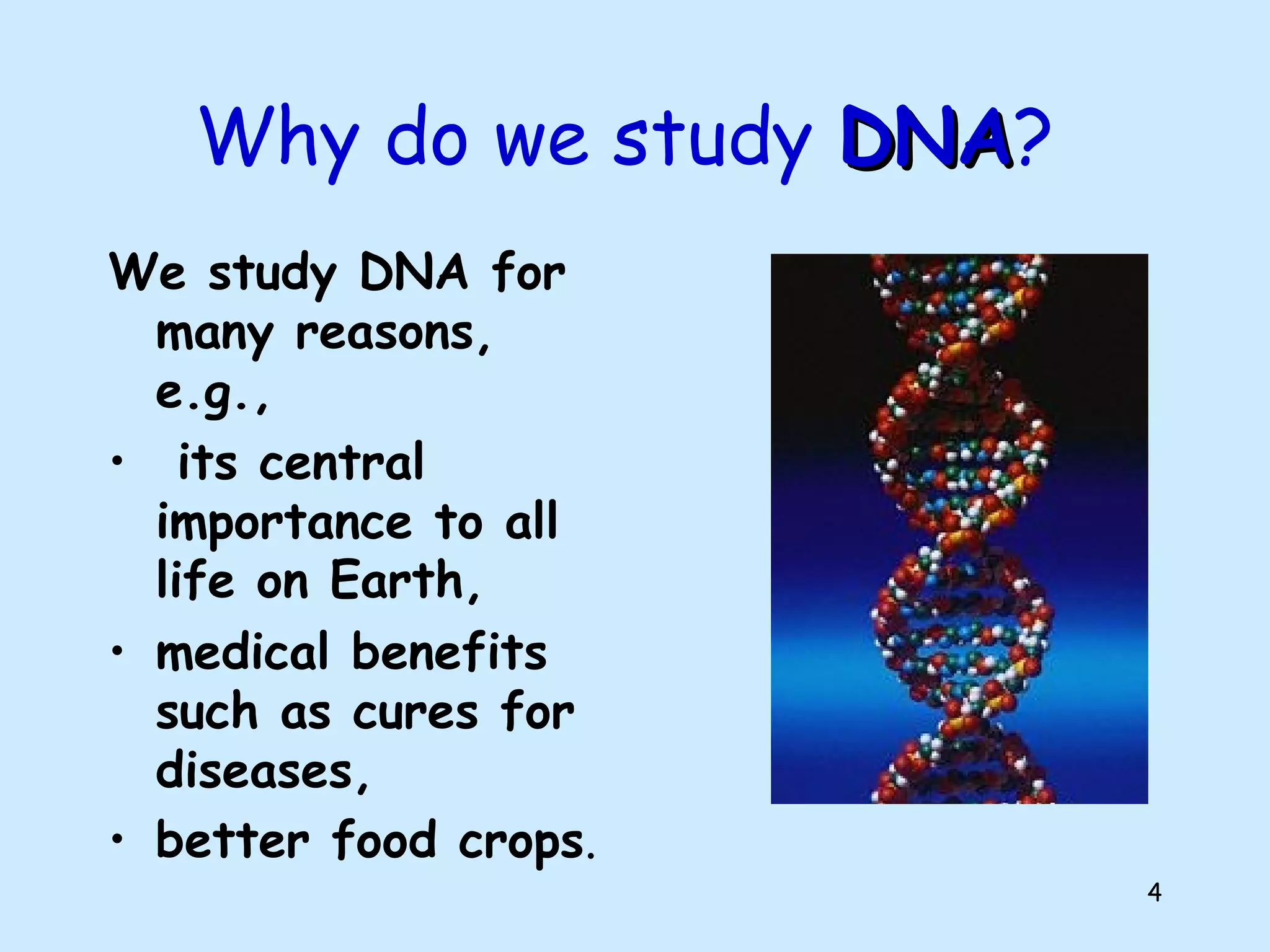 Why do we study DNA?

We study DNA for many reasons, e.g.,

• its central importance to all life on Earth,
• medical benefits such as cures for diseases,
• better food crops.

4